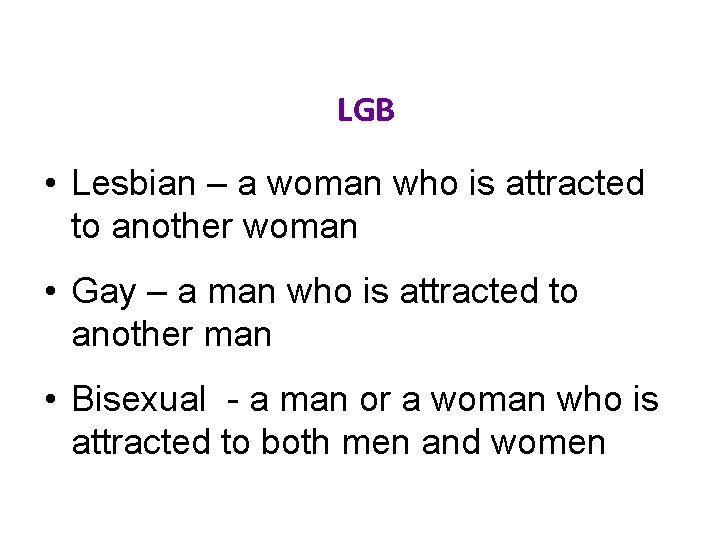 LGB

• Lesbian – a woman who is attracted to another woman

• Gay – a man who is attracted to another man

• Bisexual - a man or a woman who is attracted to both men and women